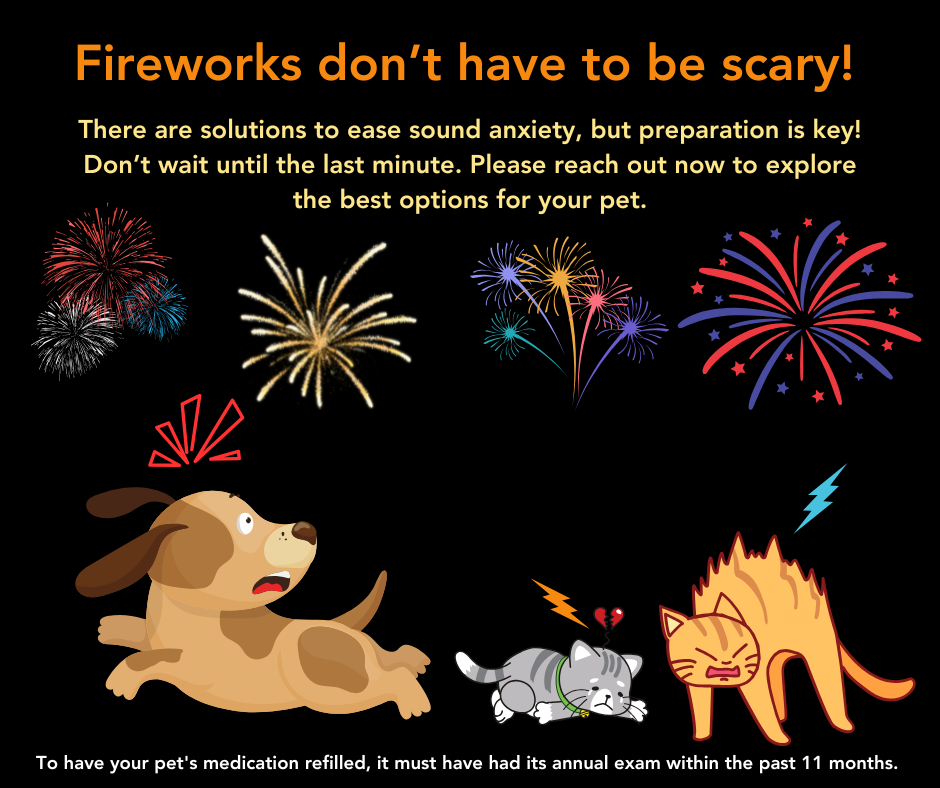 Fireworks don’t have to be scary!

There are solutions to ease sound anxiety, but preparation is key! Don’t wait until the last minute. Please reach out now to explore the best options for your pet.

To have your pet's medication refilled, it must have had its annual exam within the past 11 months.